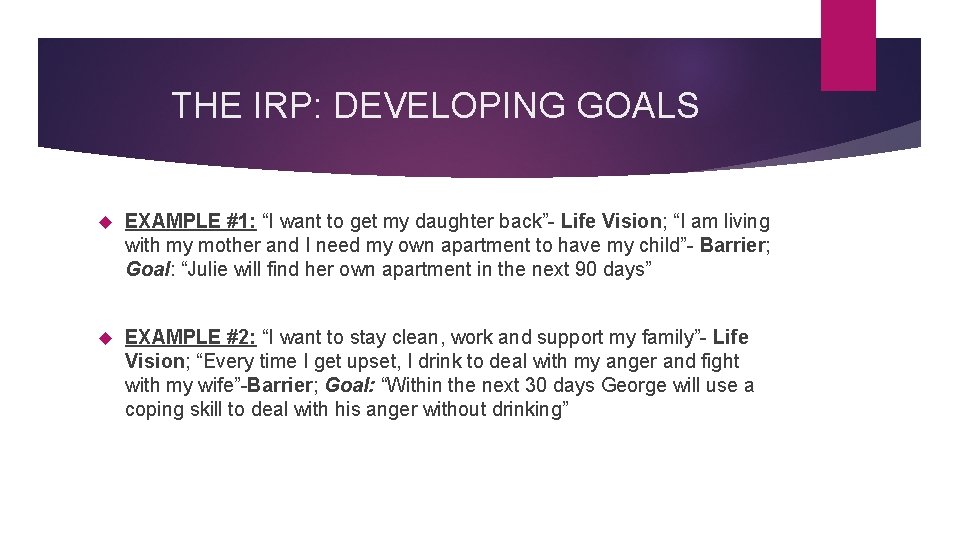 THE IRP: DEVELOPING GOALS

EXAMPLE #1: “I want to get my daughter back”- Life Vision; “I am living with my mother and I need my own apartment to have my child”- Barrier; Goal: “Julie will find her own apartment in the next 90 days”

EXAMPLE #2: “I want to stay clean, work and support my family”- Life Vision; “Every time I get upset, I drink to deal with my anger and fight with my wife”-Barrier; Goal: “Within the next 30 days George will use a coping skill to deal with his anger without drinking”